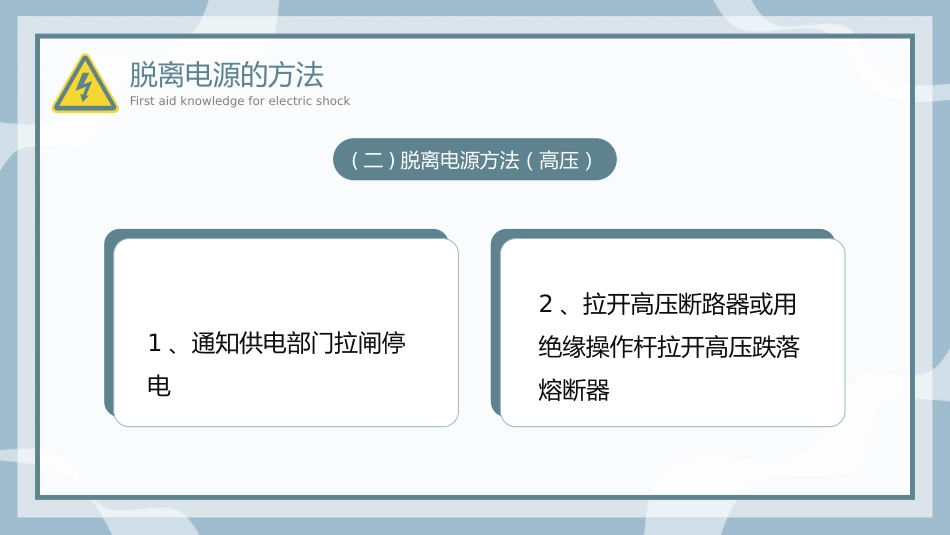 脱离电源的方法
First aid knowledge for electric shock

（二）脱离电源方法（高压）

1、通知供电部门拉闸停电

2、拉开高压断路器或用绝缘操作杆拉开高压跌落熔断器